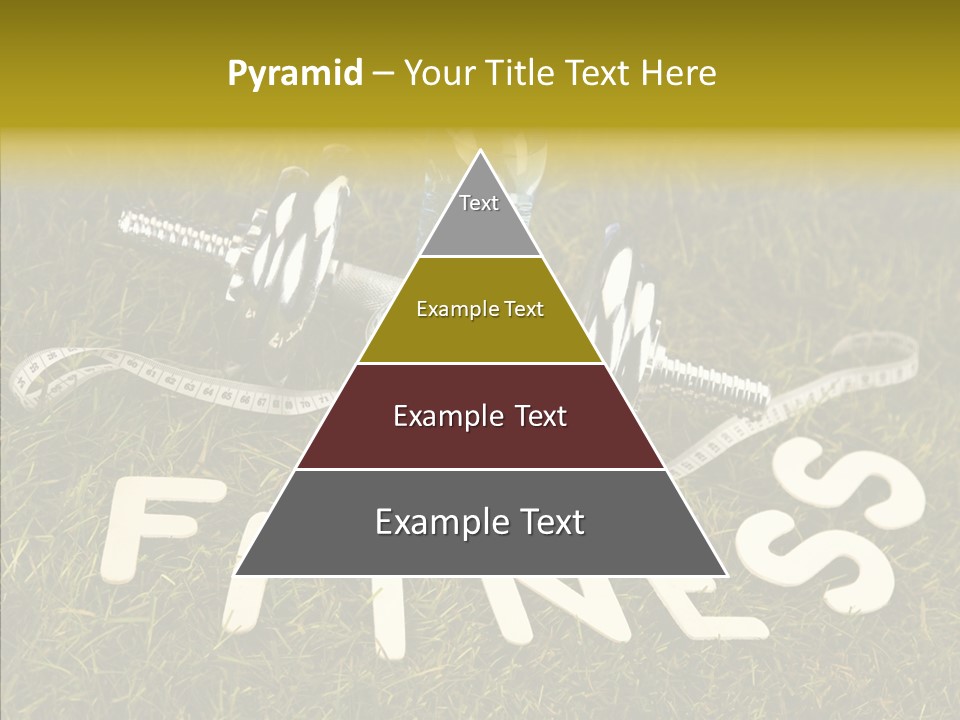 Pyramid – Your Title Text Here

Text

Example Text

Example Text

Example Text

FITNESS